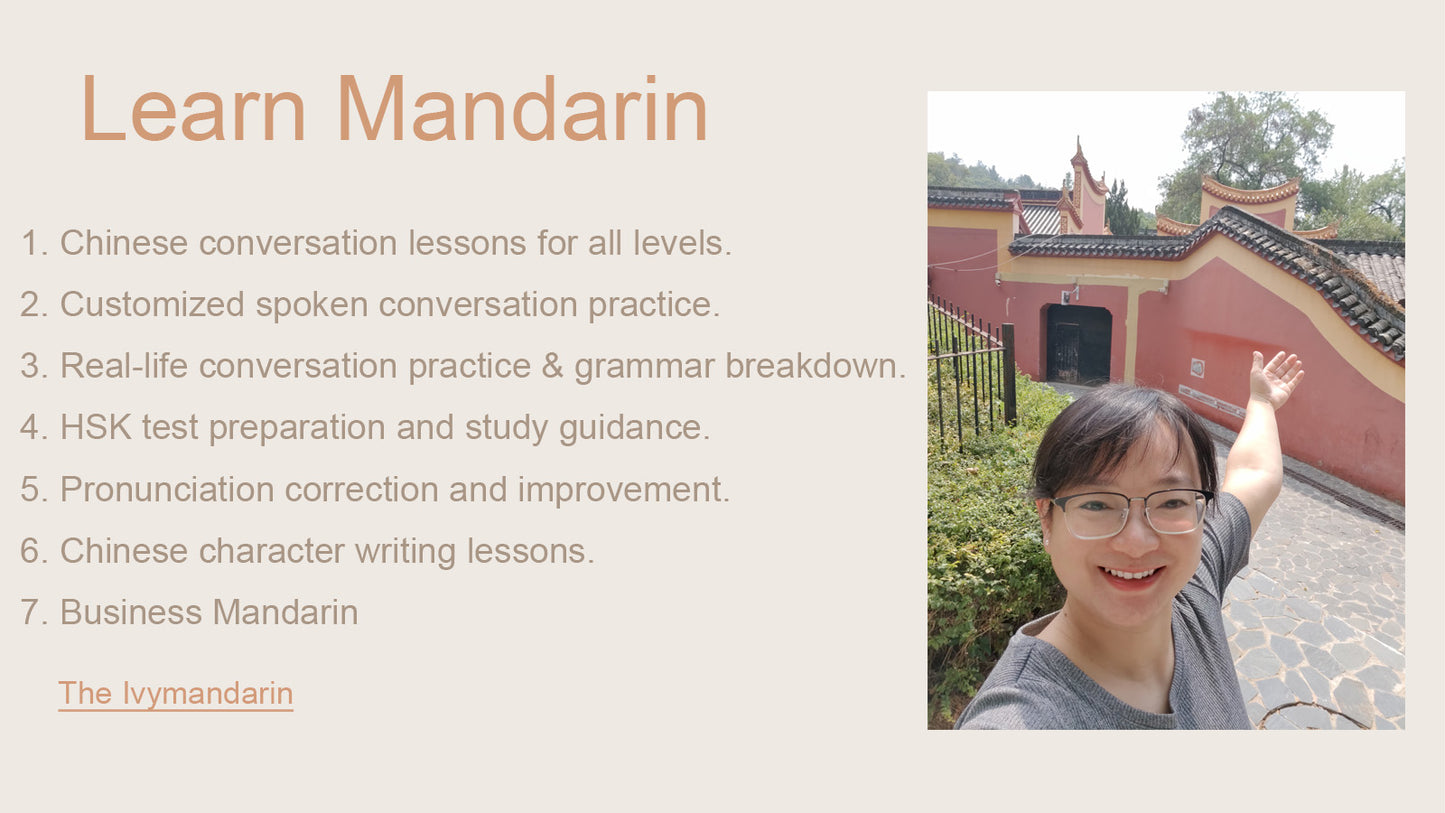 Learn Mandarin

1. Chinese conversation lessons for all levels.
2. Customized spoken conversation practice.
3. Real-life conversation practice & grammar breakdown.
4. HSK test preparation and study guidance.
5. Pronunciation correction and improvement.
6. Chinese character writing lessons.
7. Business Mandarin

The Ivymandarin